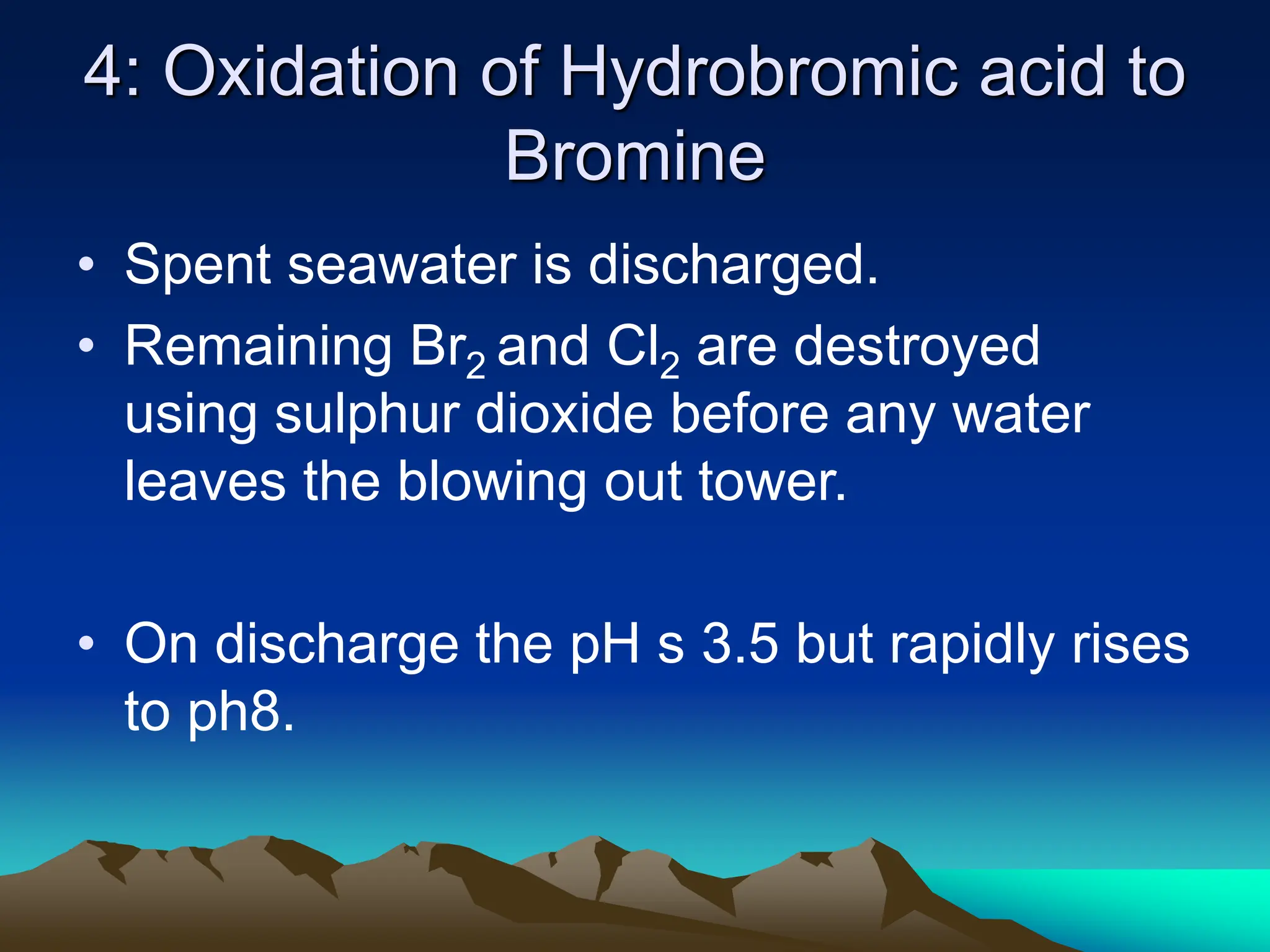 4: Oxidation of Hydrobromic acid to Bromine

• Spent seawater is discharged.
• Remaining $Br_2$ and $Cl_2$ are destroyed using sulphur dioxide before any water leaves the blowing out tower.

• On discharge the pH s 3.5 but rapidly rises to ph8.